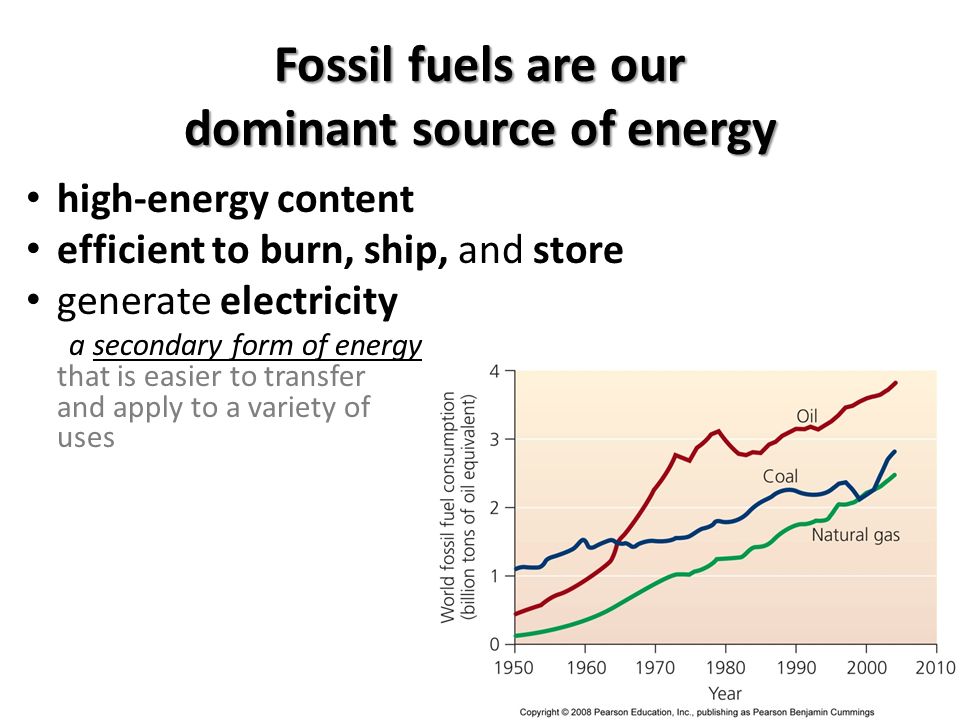 Fossil fuels are our dominant source of energy

• high-energy content
• efficient to burn, ship, and store
• generate electricity

a secondary form of energy that is easier to transfer and apply to a variety of uses

World fossil fuel consumption (billion tons of oil equivalent)

4
3
2
1
0

Oil
Coal
Natural gas

1950 1960 1970 1980 1990 2000 2010
Year

Copyright © 2008 Pearson Education, Inc., publishing as Pearson Benjamin Cummings